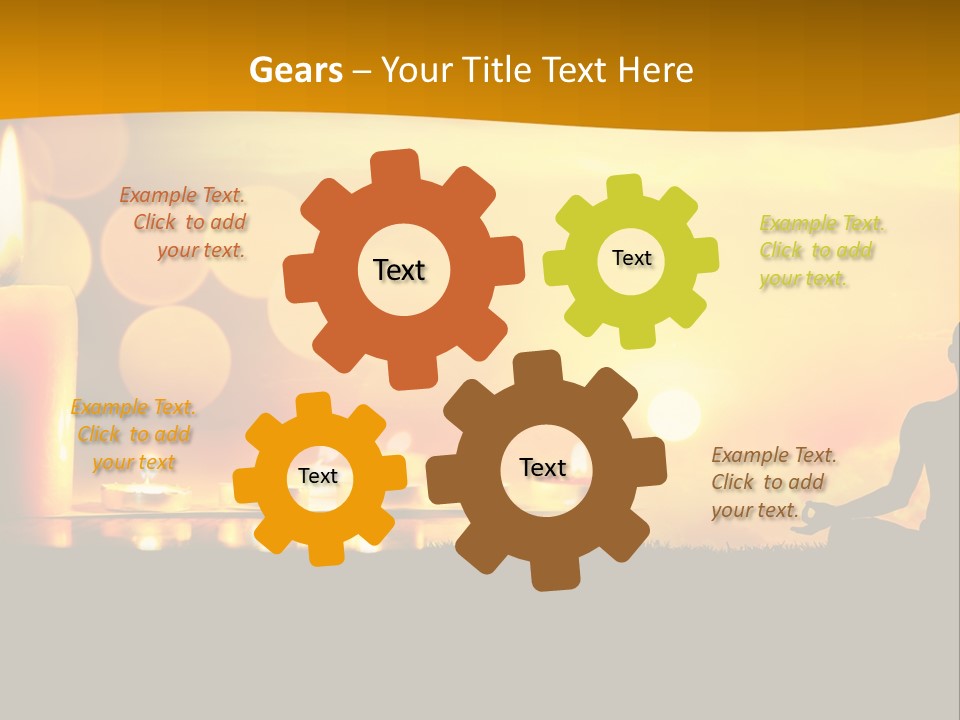 Gears – Your Title Text Here

Example Text. Click to add your text.

Text

Text

Example Text. Click to add your text.

Example Text. Click to add your text

Text

Text

Example Text. Click to add your text.